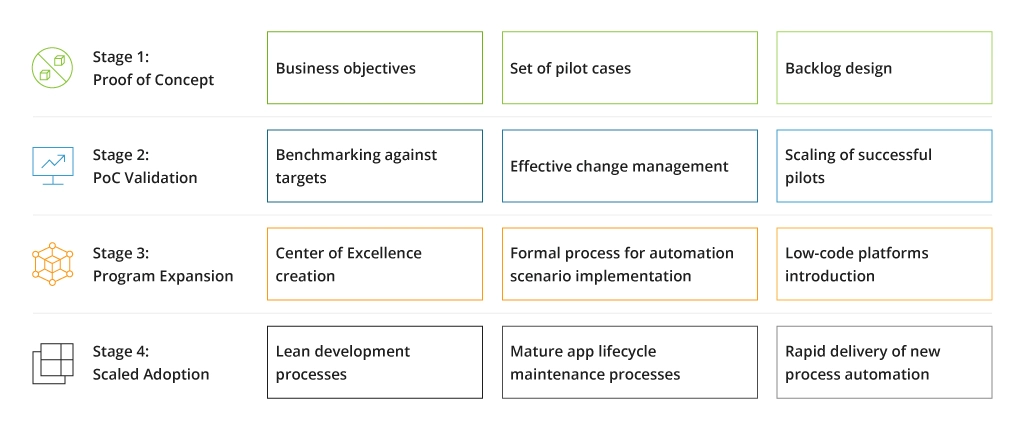 Stage 1:
Proof of Concept

Business objectives

Set of pilot cases

Backlog design

Stage 2:
PoC Validation

Benchmarking against targets

Effective change management

Scaling of successful pilots

Stage 3:
Program Expansion

Center of Excellence creation

Formal process for automation scenario implementation

Low-code platforms introduction

Stage 4:
Scaled Adoption

Lean development processes

Mature app lifecycle maintenance processes

Rapid delivery of new process automation